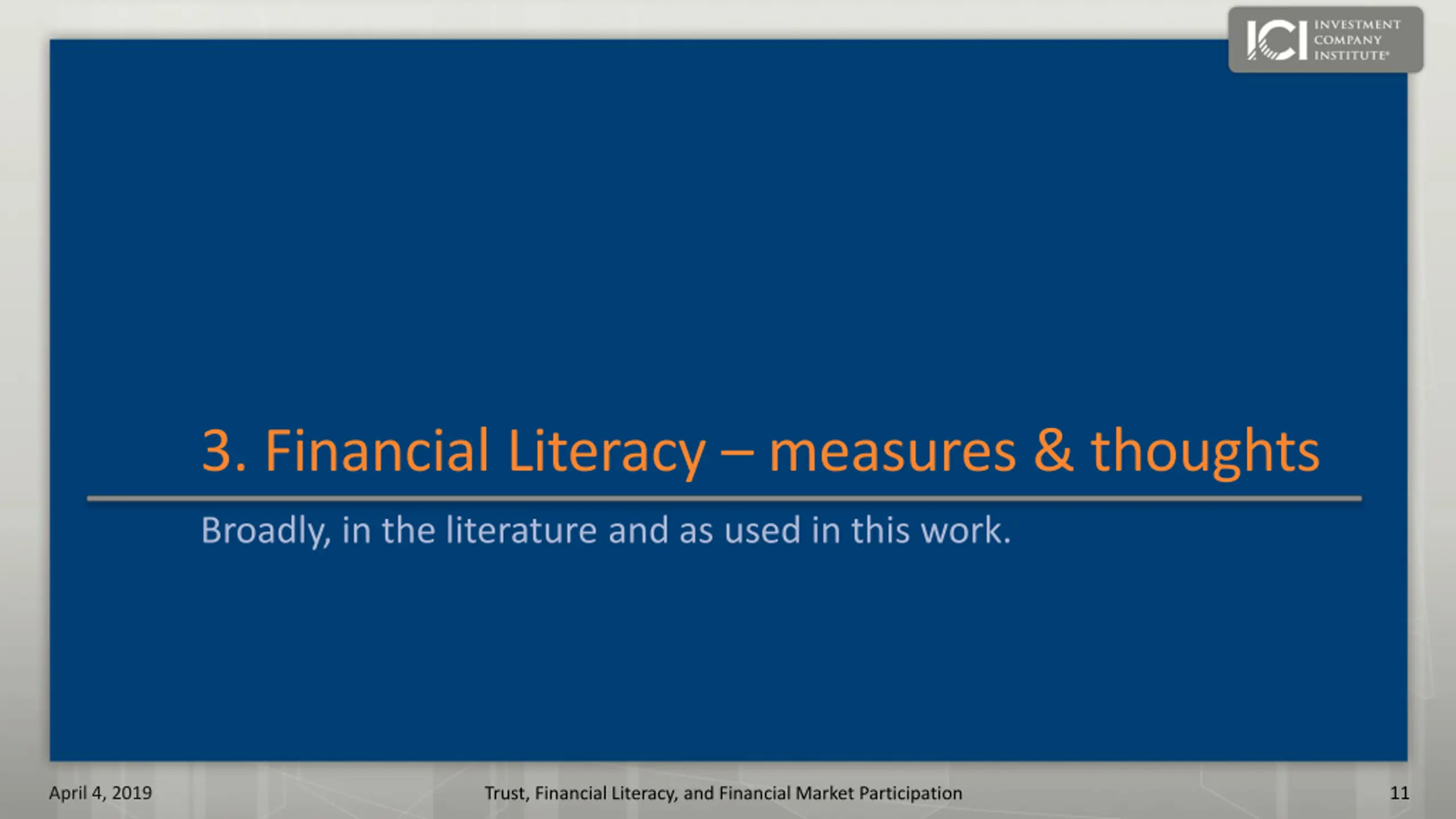 ICI INVESTMENT COMPANY INSTITUTE

3. Financial Literacy – measures & thoughts

Broadly, in the literature and as used in this work.

April 4, 2019

Trust, Financial Literacy, and Financial Market Participation

11